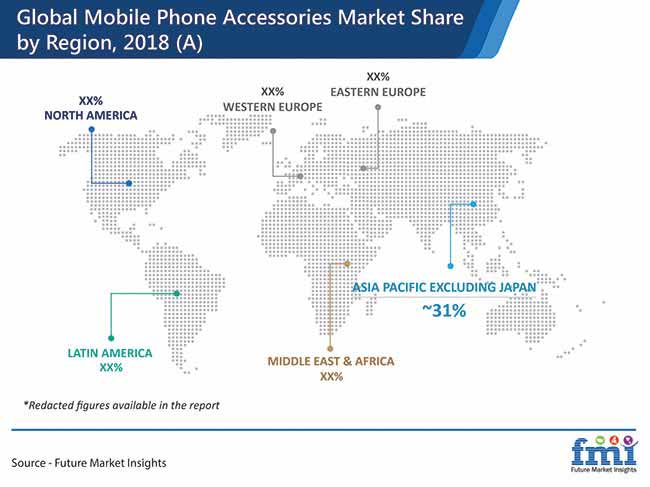 Global Mobile Phone Accessories Market Share by Region, 2018 (A)

XX%
NORTH AMERICA

XX%
WESTERN EUROPE

XX%
EASTERN EUROPE

ASIA PACIFIC EXCLUDING JAPAN
~31%

LATIN AMERICA
XX%

MIDDLE EAST & AFRICA
XX%

*Redacted figures available in the report

Source - Future Market Insights

fmi
Future Market Insights